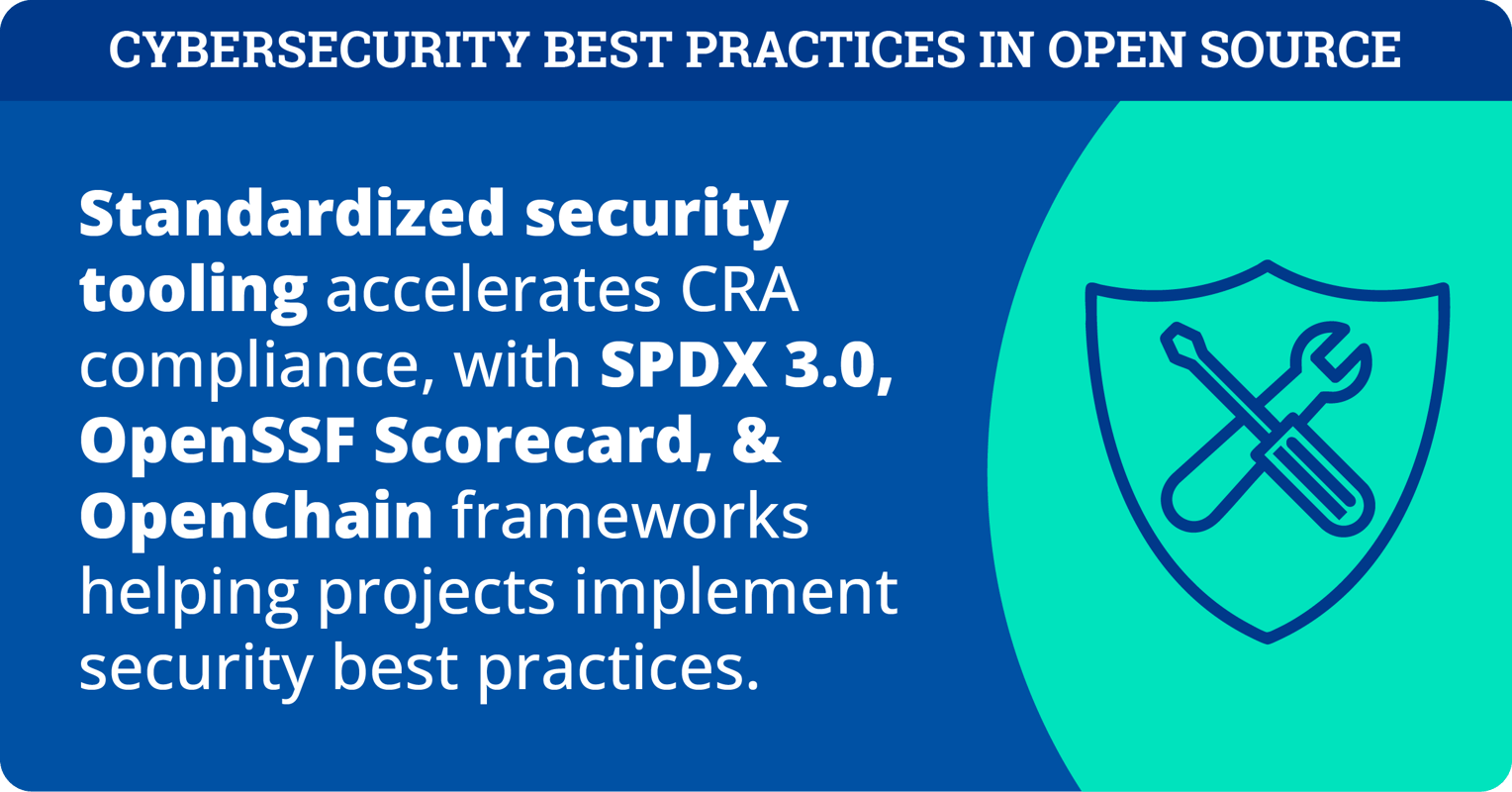 CYBERSECURITY BEST PRACTICES IN OPEN SOURCE

Standardized security tooling accelerates CRA compliance, with SPDX 3.0, OpenSSF Scorecard, & OpenChain frameworks helping projects implement security best practices.